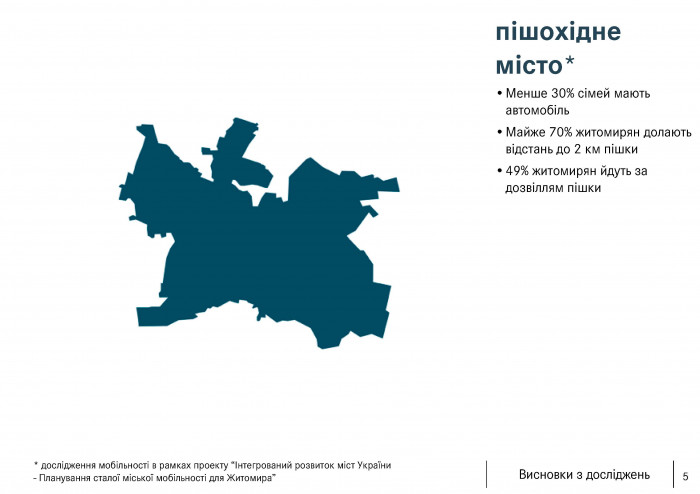 пішохідне місто*

• Менше 30% сімей мають автомобіль

• Майже 70% житомирян долають відстань до 2 км пішки

• 49% житомирян йдуть за дозвіллям пішки

* дослідження мобільності в рамках проекту "Інтегрований розвиток міст України - Планування сталої міської мобільності для Житомира"

Висновки з досліджень

5